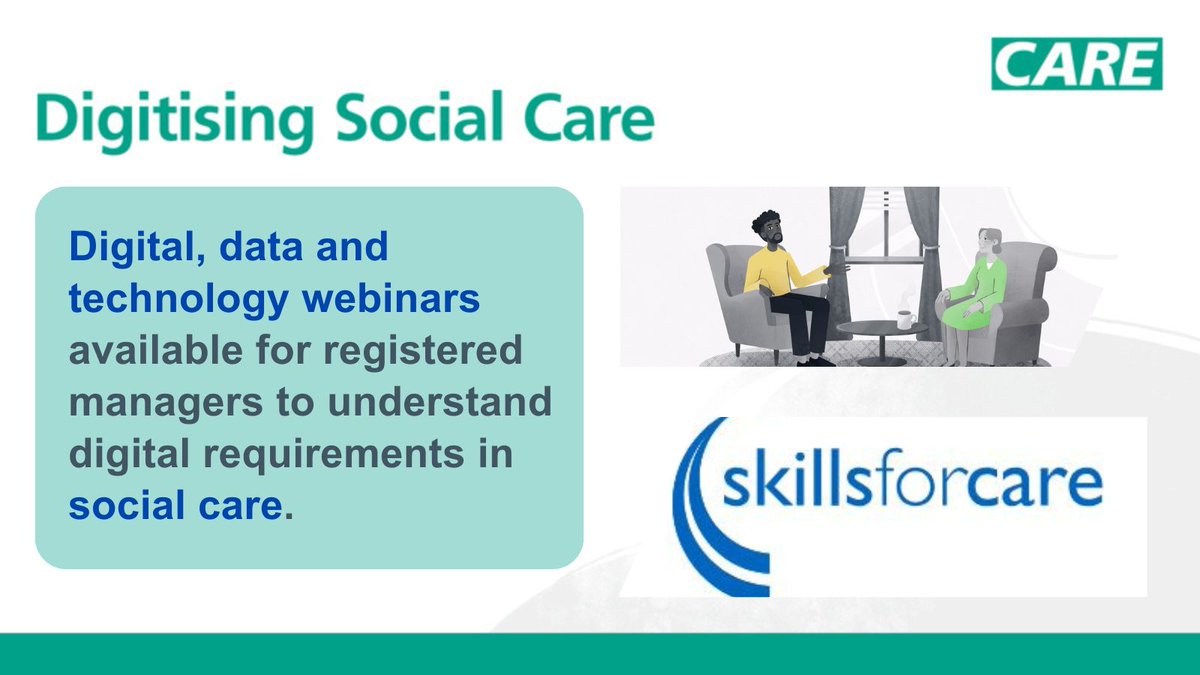 CARE

Digitising Social Care

Digital, data and technology webinars available for registered managers to understand digital requirements in social care.

skillsforcare